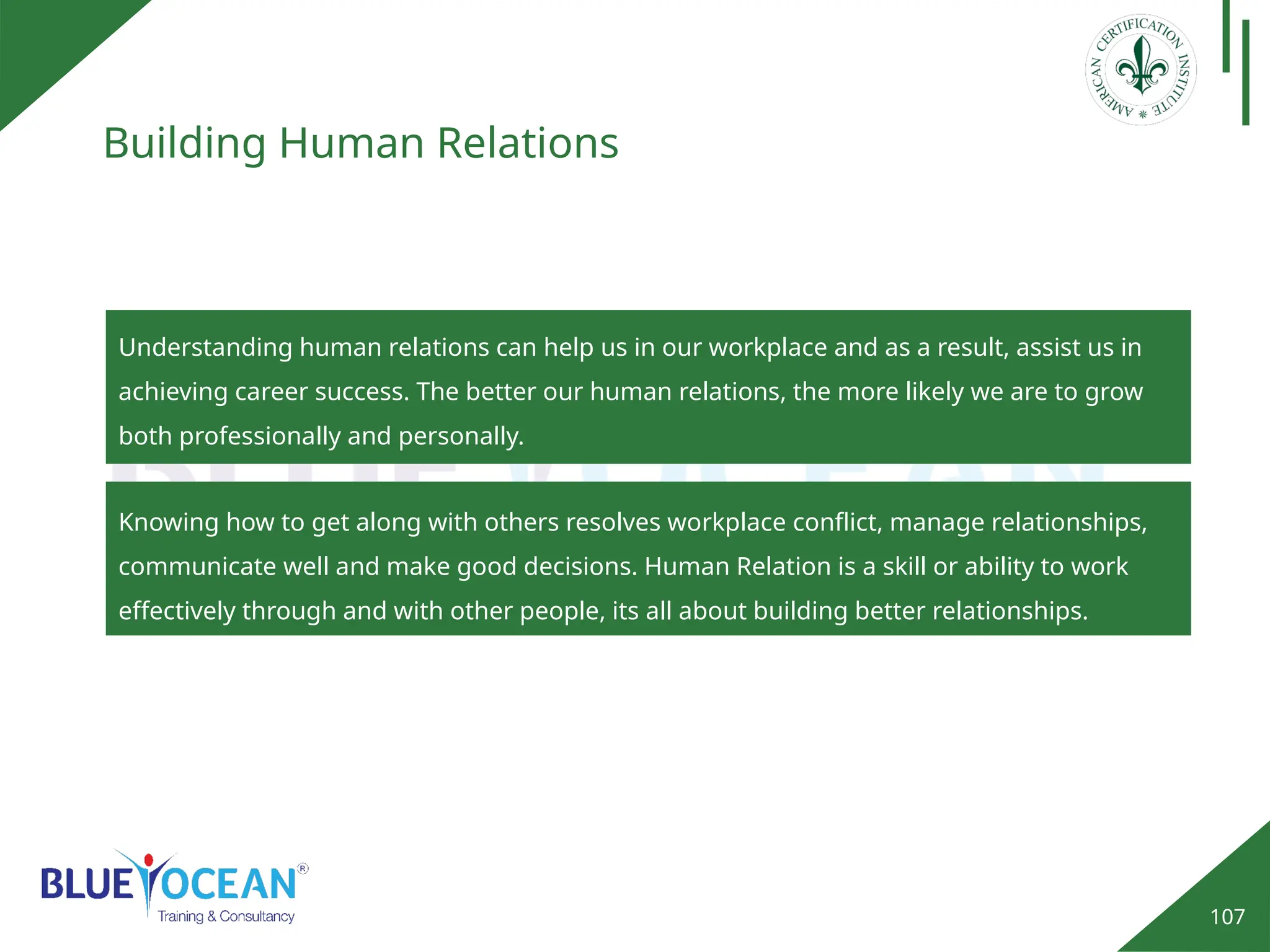 AMERICAN CERTIFICATION INSTITUTE

Building Human Relations

Understanding human relations can help us in our workplace and as a result, assist us in achieving career success. The better our human relations, the more likely we are to grow both professionally and personally.

Knowing how to get along with others resolves workplace conflict, manage relationships, communicate well and make good decisions. Human Relation is a skill or ability to work effectively through and with other people, its all about building better relationships.

BLUE OCEAN®
Training & Consultancy

107